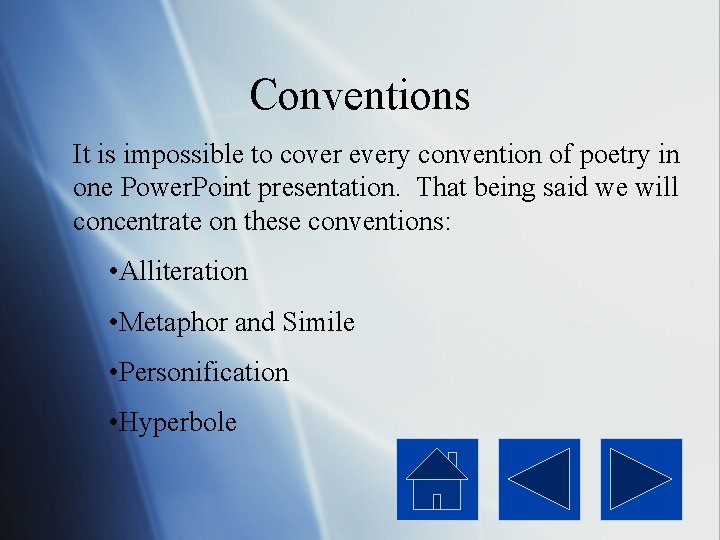 Conventions

It is impossible to cover every convention of poetry in one PowerPoint presentation.  That being said we will concentrate on these conventions:

•Alliteration

•Metaphor and Simile

•Personification

•Hyperbole